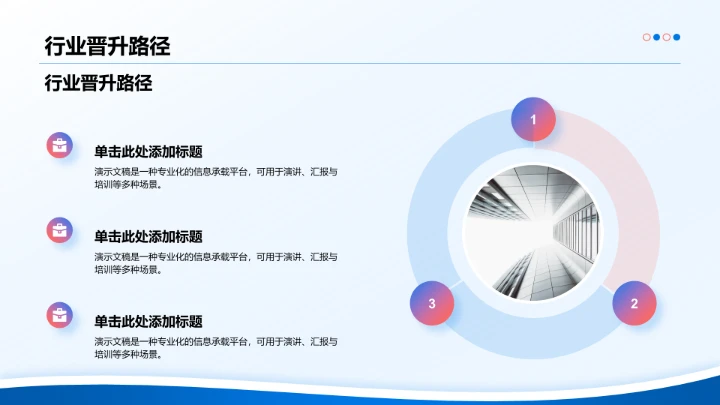 行业晋升路径

行业晋升路径

单击此处添加标题

演示文稿是一种专业化的信息承载平台，可用于演讲、汇报与培训等多种场景。

单击此处添加标题

演示文稿是一种专业化的信息承载平台，可用于演讲、汇报与培训等多种场景。

单击此处添加标题

演示文稿是一种专业化的信息承载平台，可用于演讲、汇报与培训等多种场景。

1

2

3